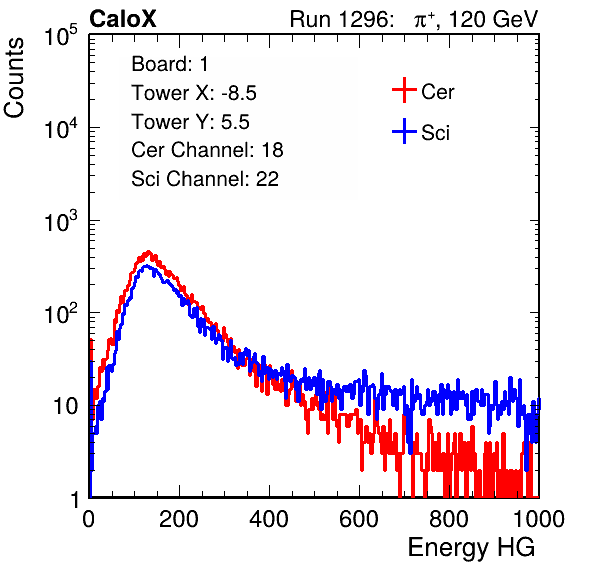 CaloX

Run 1296: $\pi^+$, 120 GeV

Counts

$10^5$
$10^4$
$10^3$
$10^2$
10
1

Board: 1
Tower X: -8.5
Tower Y: 5.5
Cer Channel: 18
Sci Channel: 22

Cer
Sci

0
200
400
600
800
1000

Energy HG